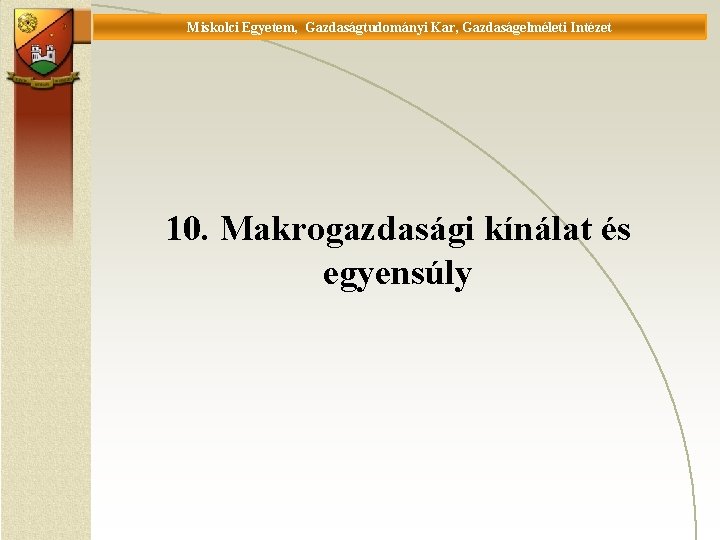 Miskolci Egyetem, Gazdaságtudományi Kar, Gazdaságelméleti Intézet

10. Makrogazdasági kínálat és egyensúly